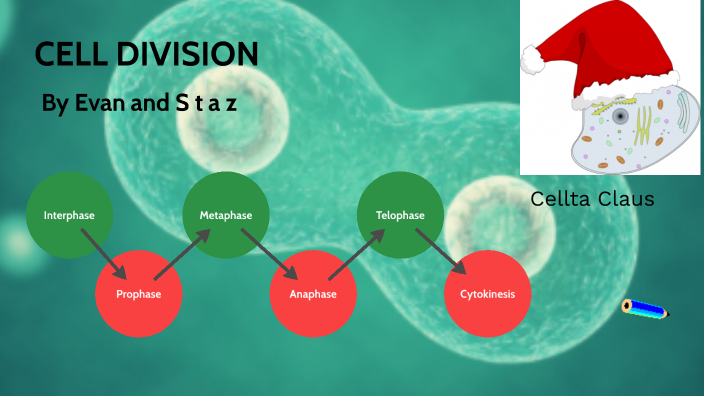 CELL DIVISION

By Evan and S t a z

Cellta Claus

Interphase

Prophase

Metaphase

Anaphase

Telophase

Cytokinesis